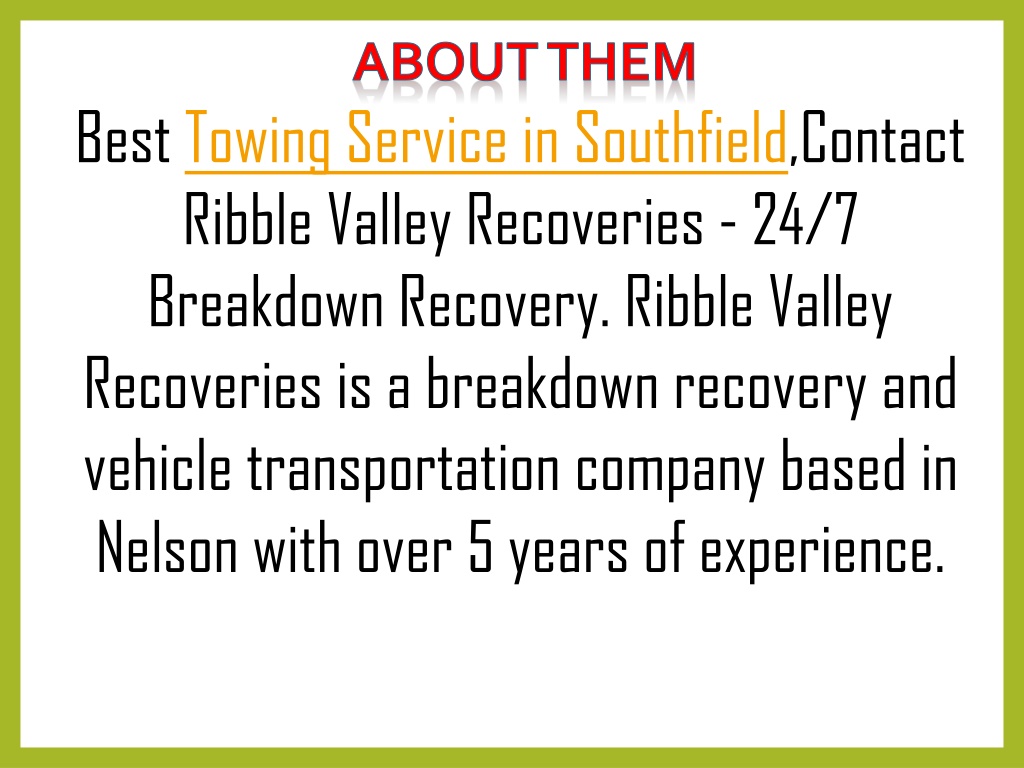 ABOUT THEM

Best Towing Service in Southfield,Contact Ribble Valley Recoveries - 24/7 Breakdown Recovery. Ribble Valley Recoveries is a breakdown recovery and vehicle transportation company based in Nelson with over 5 years of experience.